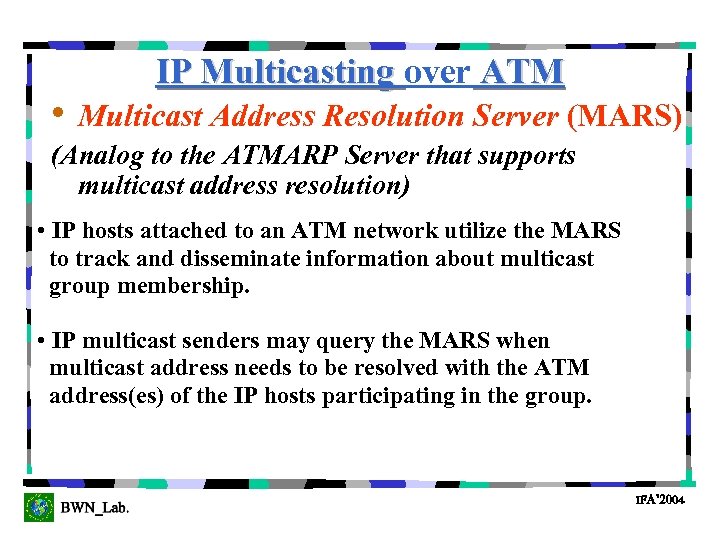 IP Multicasting over ATM

• Multicast Address Resolution Server (MARS)

(Analog to the ATMARP Server that supports multicast address resolution)

• IP hosts attached to an ATM network utilize the MARS to track and disseminate information about multicast group membership.

• IP multicast senders may query the MARS when multicast address needs to be resolved with the ATM address(es) of the IP hosts participating in the group.

BWN_Lab.

IFA'2004